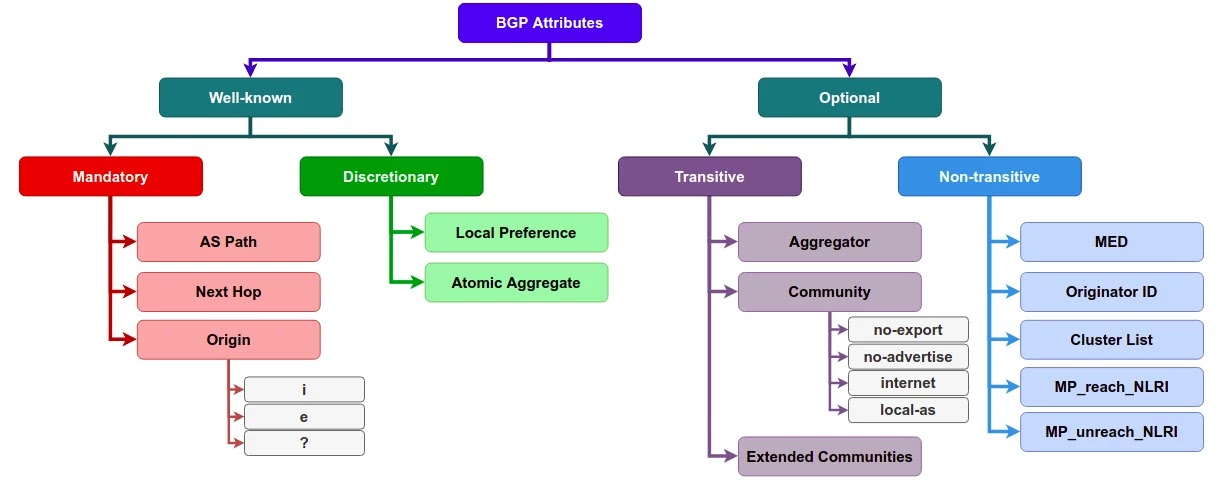 BGP Attributes

Well-known

Optional

Mandatory

Discretionary

Transitive

Non-transitive

AS Path

Next Hop

Origin

i

e

?

Local Preference

Atomic Aggregate

Aggregator

Community

no-export

no-advertise

internet

local-as

Extended Communities

MED

Originator ID

Cluster List

MP_reach_NLRI

MP_unreach_NLRI